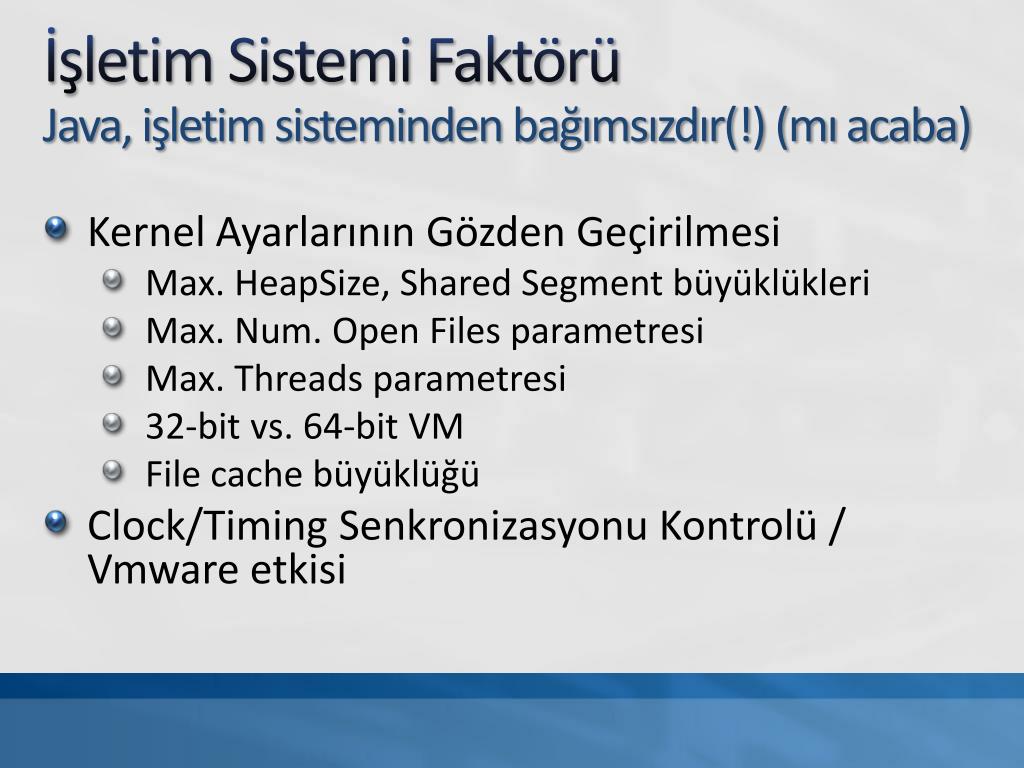 İşletim Sistemi Faktörü
Java, işletim sisteminden bağımsızdır(!) (mı acaba)

Kernel Ayarlarının Gözden Geçirilmesi
Max. HeapSize, Shared Segment büyüklükleri
Max. Num. Open Files parametresi
Max. Threads parametresi
32-bit vs. 64-bit VM
File cache büyüklüğü
Clock/Timing Senkronizasyonu Kontrolü / Vmware etkisi